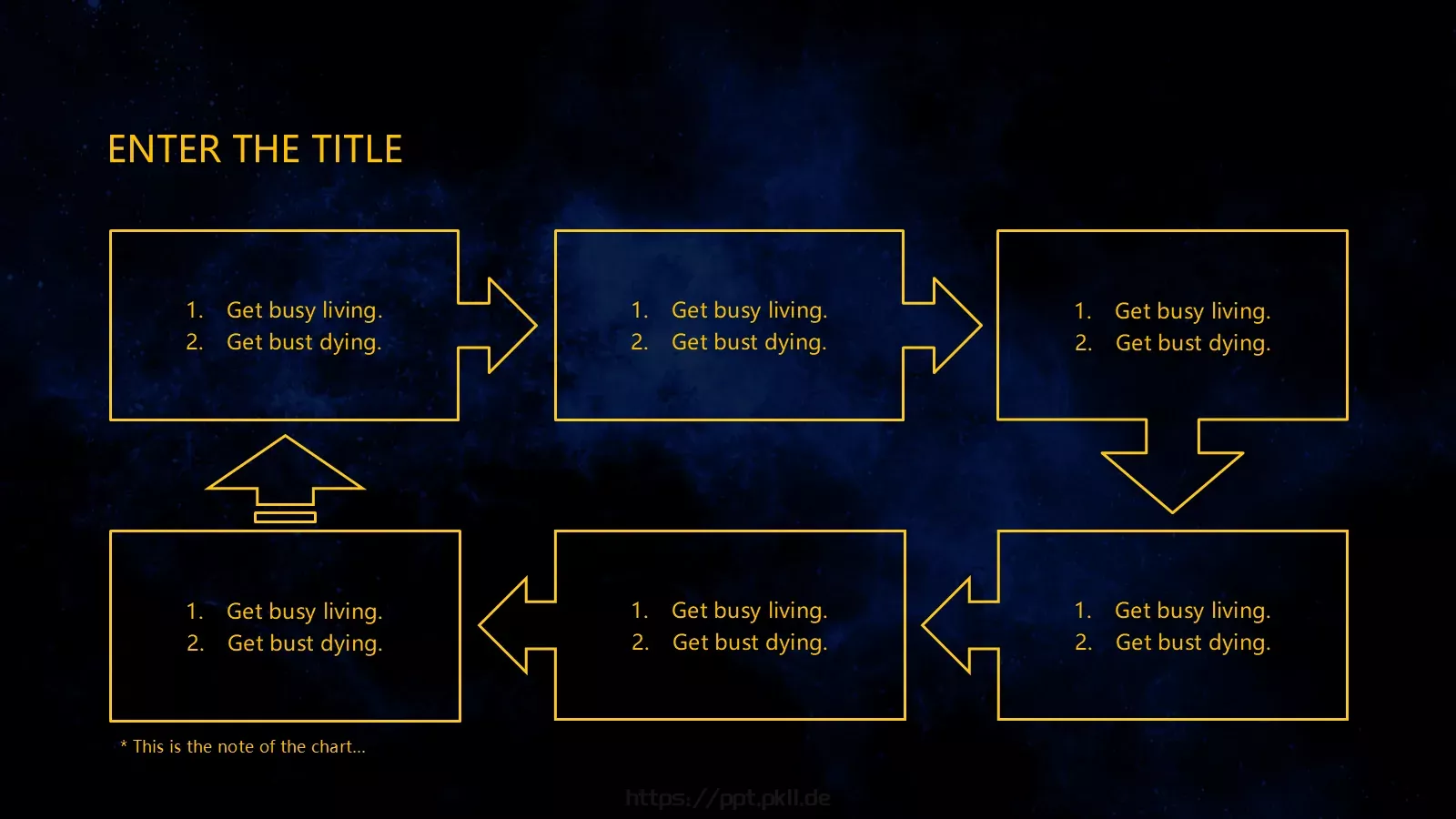 ENTER THE TITLE

1. Get busy living.
2. Get bust dying.

1. Get busy living.
2. Get bust dying.

1. Get busy living.
2. Get bust dying.

1. Get busy living.
2. Get bust dying.

1. Get busy living.
2. Get bust dying.

1. Get busy living.
2. Get bust dying.

* This is the note of the chart...

https://ppt.pkll.de